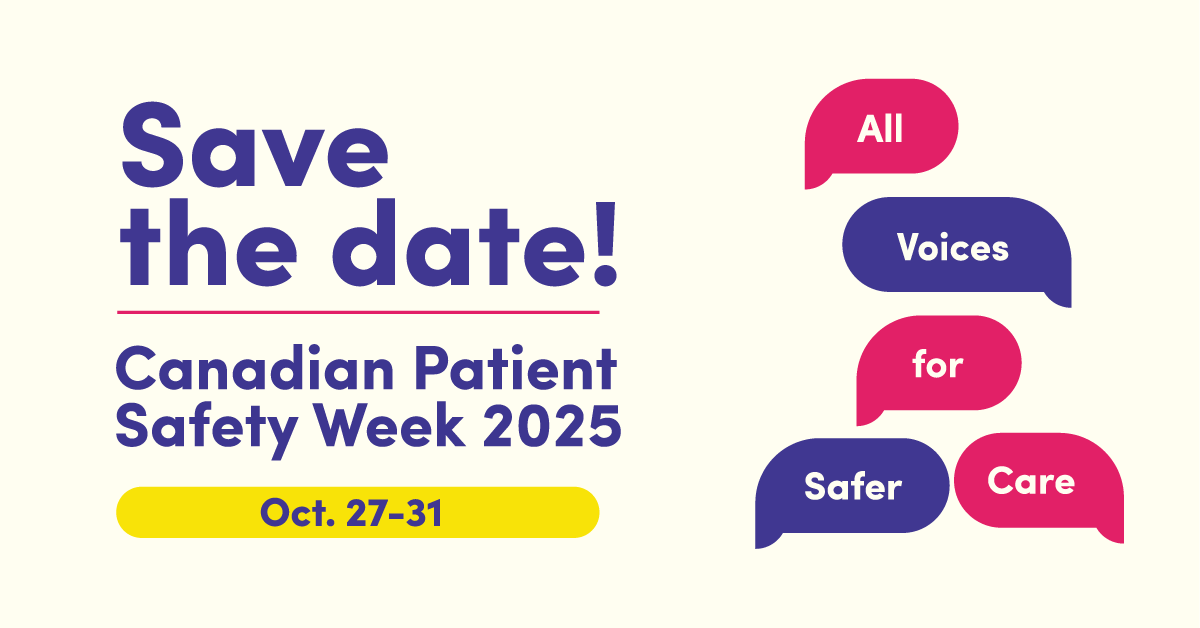 Save the date!

Canadian Patient Safety Week 2025

Oct. 27-31

All

Voices

for

Safer

Care